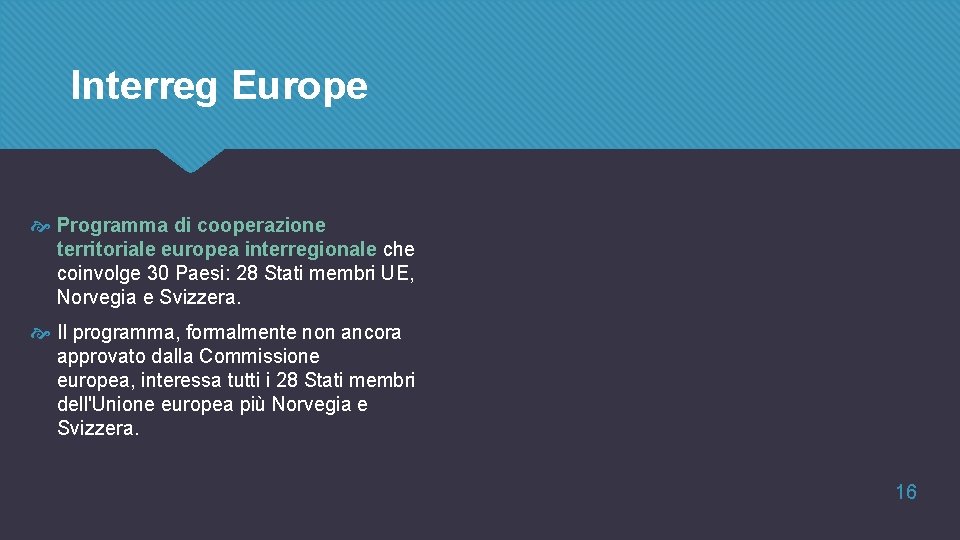 Interreg Europe

Programma di cooperazione territoriale europea interregionale che coinvolge 30 Paesi: 28 Stati membri UE, Norvegia e Svizzera.

Il programma, formalmente non ancora approvato dalla Commissione europea, interessa tutti i 28 Stati membri dell'Unione europea più Norvegia e Svizzera.

16